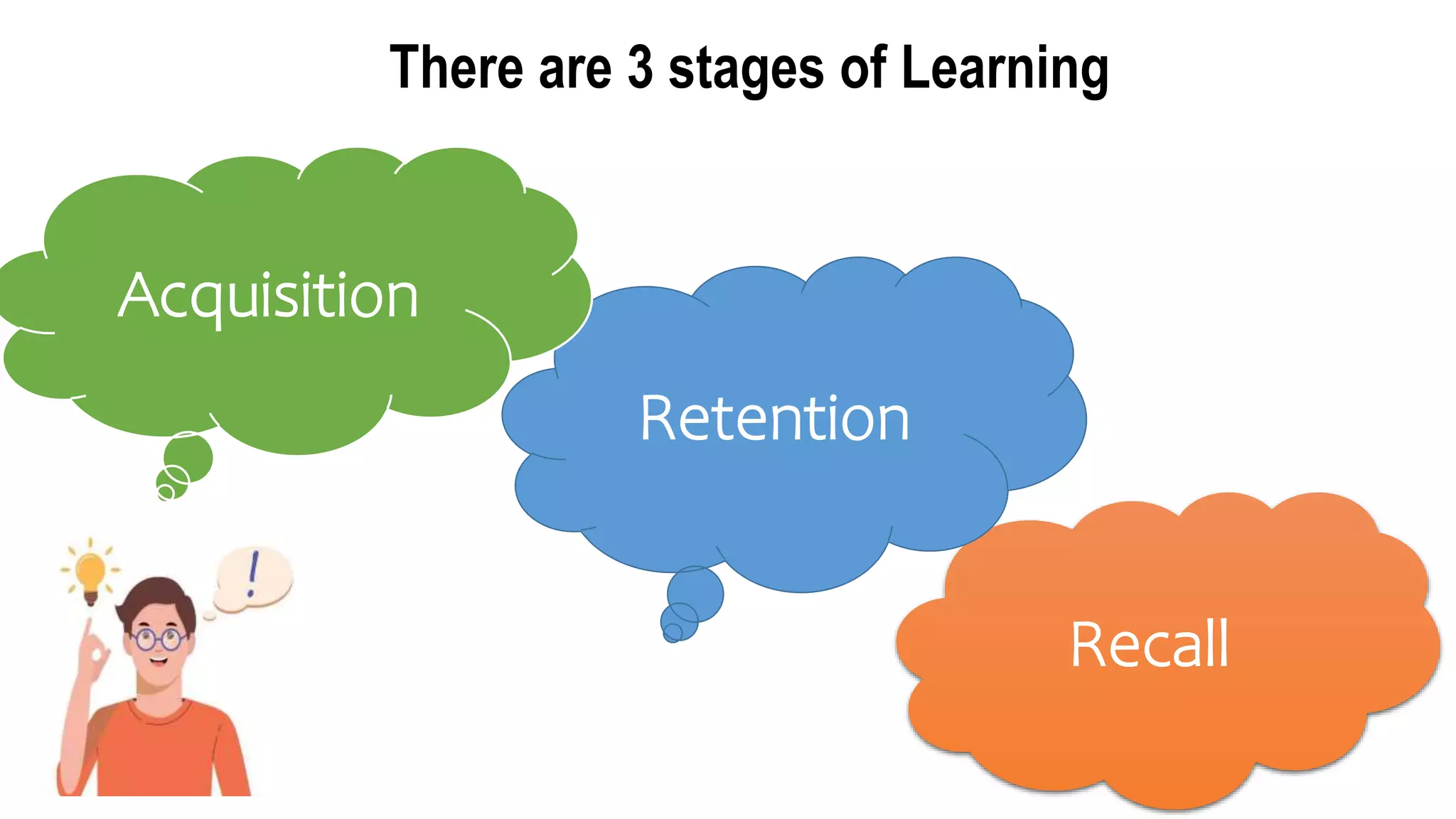 There are 3 stages of Learning

Acquisition

Retention

Recall

!